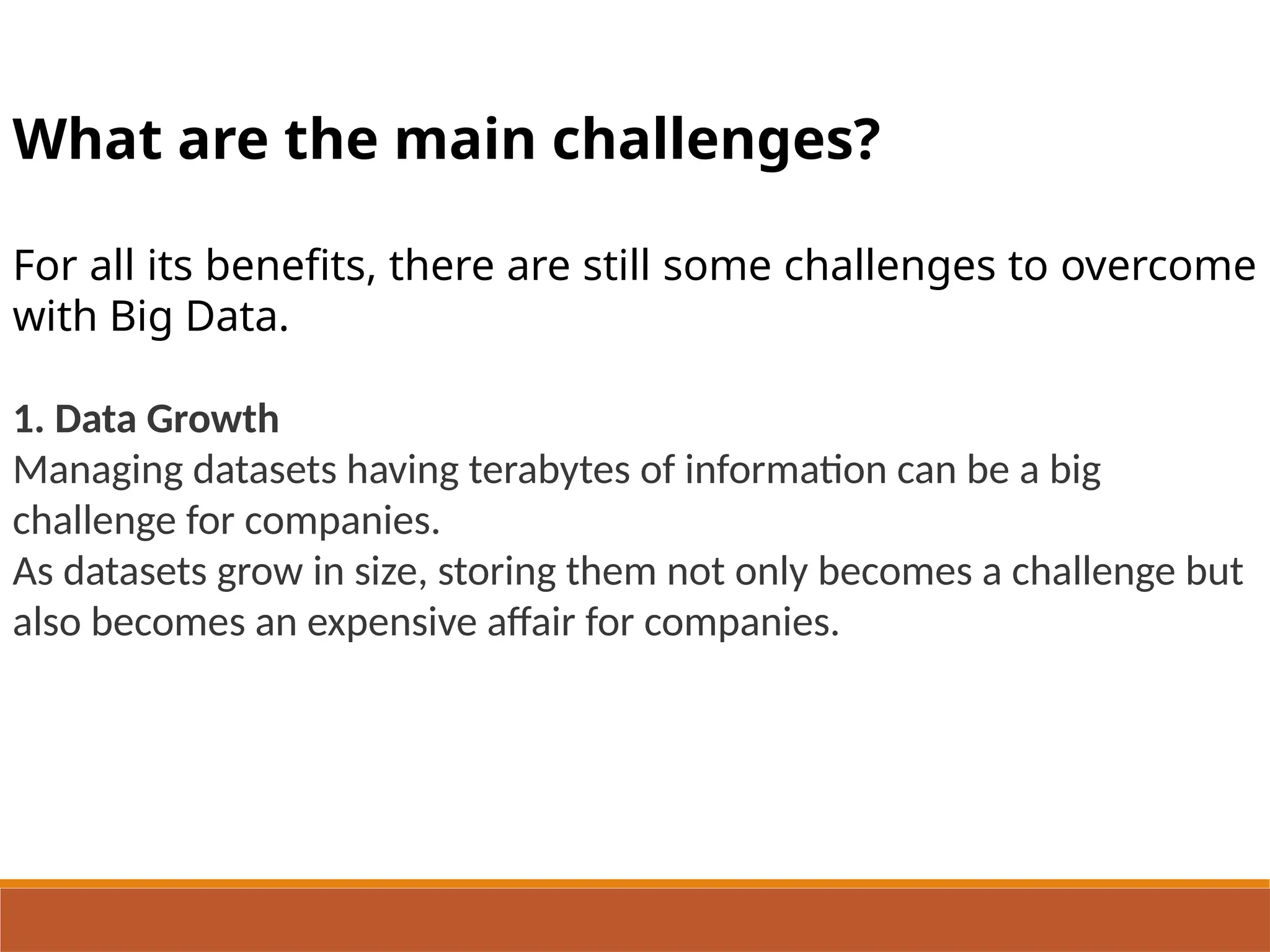 What are the main challenges?

For all its benefits, there are still some challenges to overcome with Big Data.

1. Data Growth
Managing datasets having terabytes of information can be a big challenge for companies.
As datasets grow in size, storing them not only becomes a challenge but also becomes an expensive affair for companies.